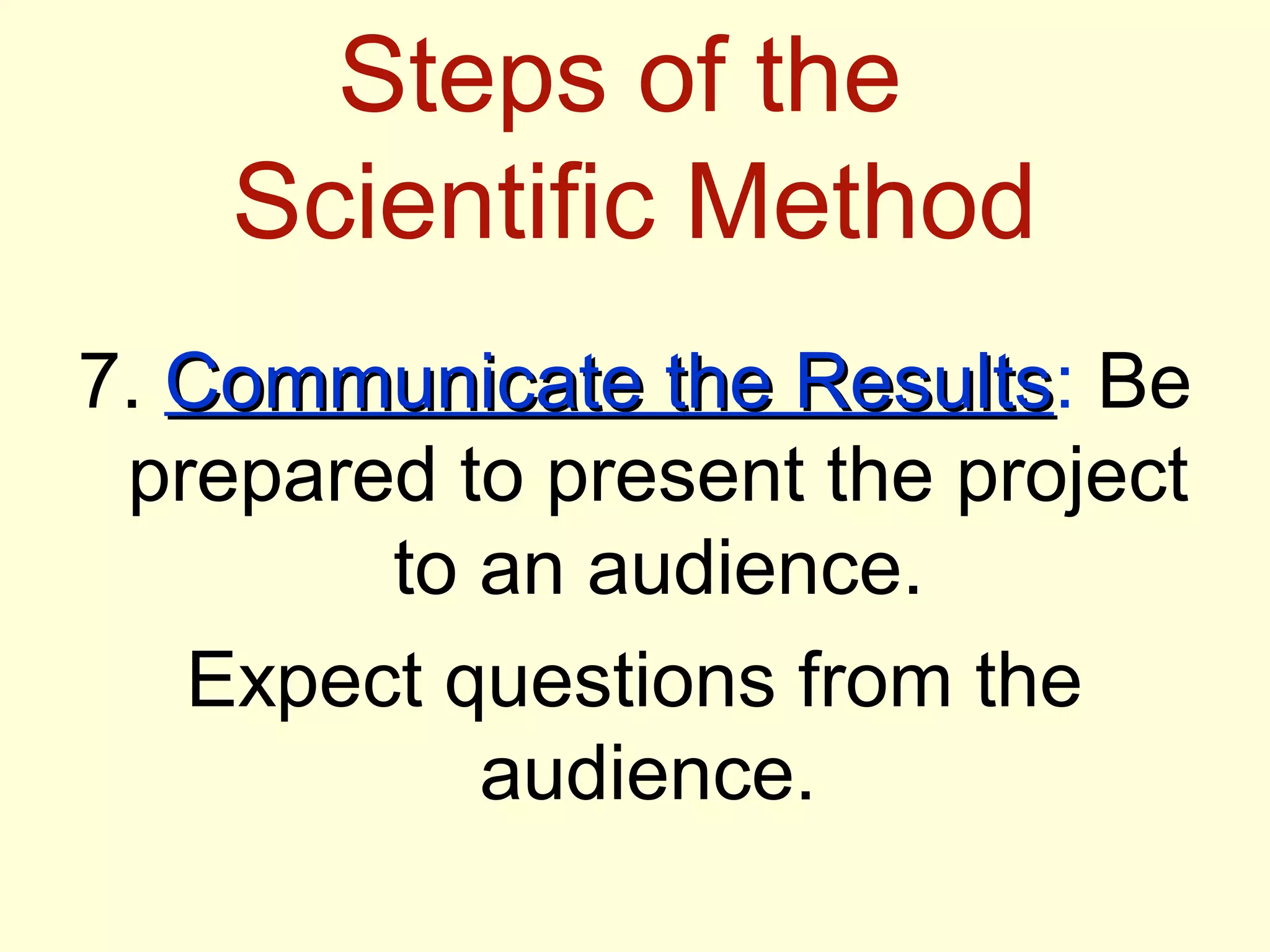 Steps of the Scientific Method

7. Communicate the Results: Be prepared to present the project to an audience.

Expect questions from the audience.